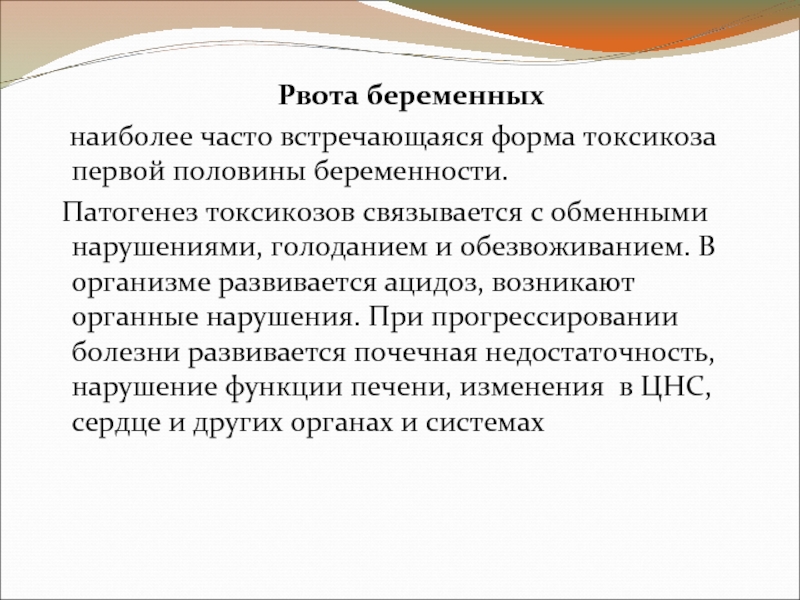 Рвота беременных

наиболее часто встречающаяся форма токсикоза первой половины беременности.

Патогенез токсикозов связывается с обменными нарушениями, голоданием и обезвоживанием. В организме развивается ацидоз, возникают органные нарушения. При прогрессировании болезни развивается почечная недостаточность, нарушение функции печени, изменения в ЦНС, сердце и других органах и системах